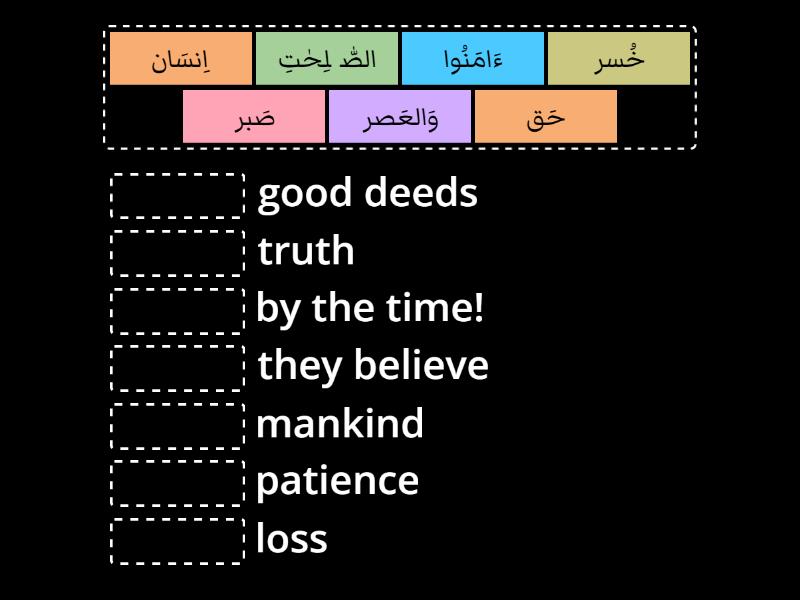 اِنسَان
الصّٰ لِحٰتِ
ءَامَنُوا
خُسر
صَبر
وَالعَصر
حَق

good deeds
truth
by the time!
they believe
mankind
patience
loss